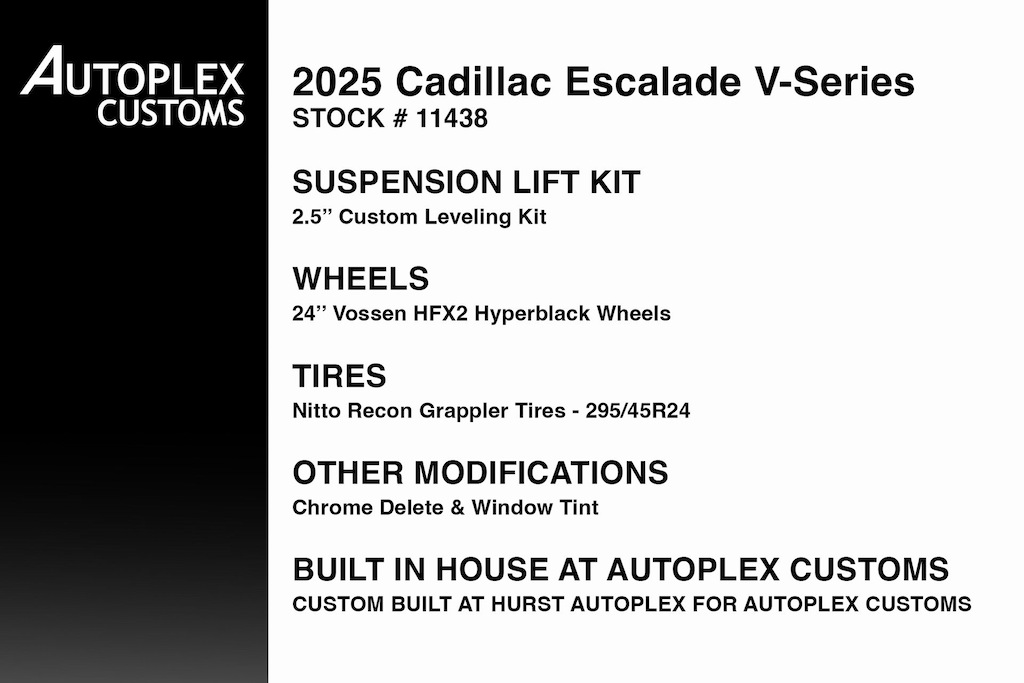 AUTOPLEX CUSTOMS

2025 Cadillac Escalade V-Series
STOCK # 11438

SUSPENSION LIFT KIT
2.5'' Custom Leveling Kit

WHEELS
24'' Vossen HFX2 Hyperblack Wheels

TIRES
Nitto Recon Grappler Tires - 295/45R24

OTHER MODIFICATIONS
Chrome Delete & Window Tint

BUILT IN HOUSE AT AUTOPLEX CUSTOMS
CUSTOM BUILT AT HURST AUTOPLEX FOR AUTOPLEX CUSTOMS